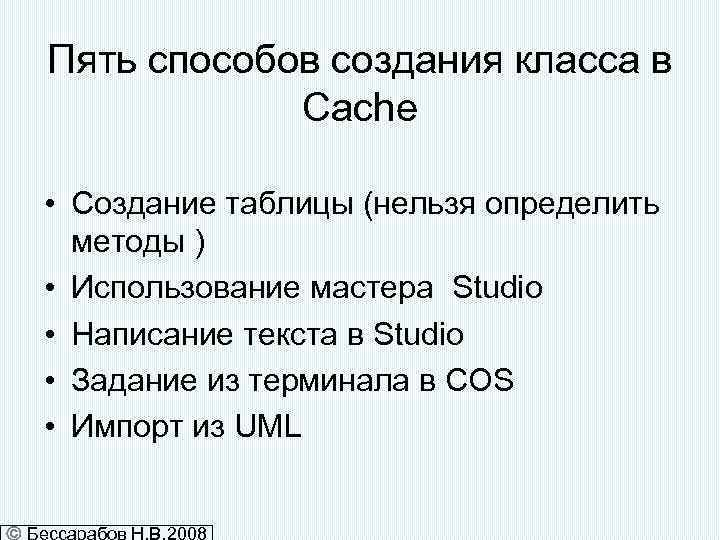 Пять способов создания класса в Cache

• Создание таблицы (нельзя определить методы )
• Использование мастера Studio
• Написание текста в Studio
• Задание из терминала в COS
• Импорт из UML

© Бессарабов Н.В.2008